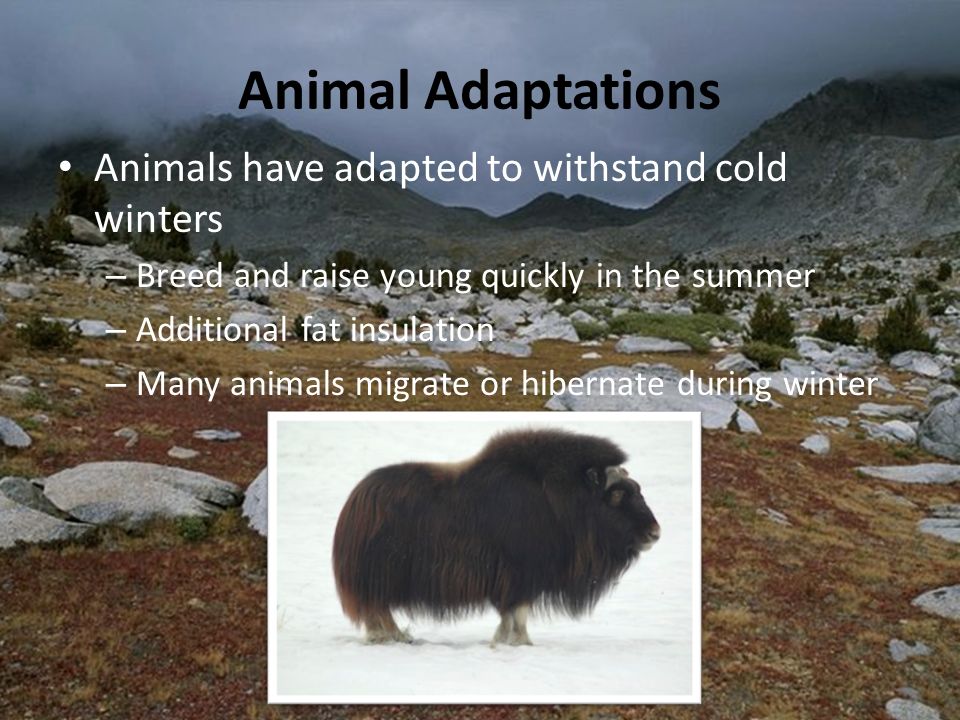 Animal Adaptations

• Animals have adapted to withstand cold winters

– Breed and raise young quickly in the summer

– Additional fat insulation

– Many animals migrate or hibernate during winter